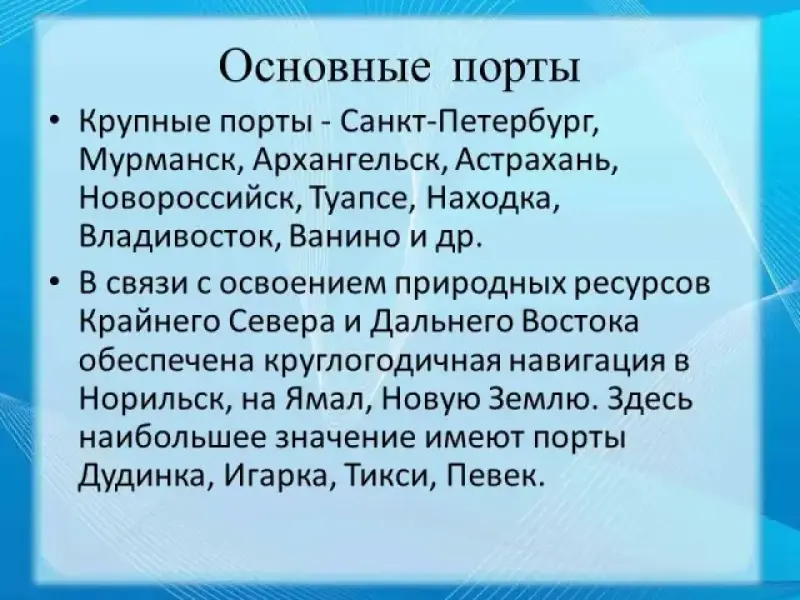 Основные порты

• Крупные порты - Санкт-Петербург, Мурманск, Архангельск, Астрахань, Новороссийск, Туапсе, Находка, Владивосток, Ванино и др.

• В связи с освоением природных ресурсов Крайнего Севера и Дальнего Востока обеспечена круглогодичная навигация в Норильск, на Ямал, Новую Землю. Здесь наибольшее значение имеют порты Дудинка, Игарка, Тикси, Певек.